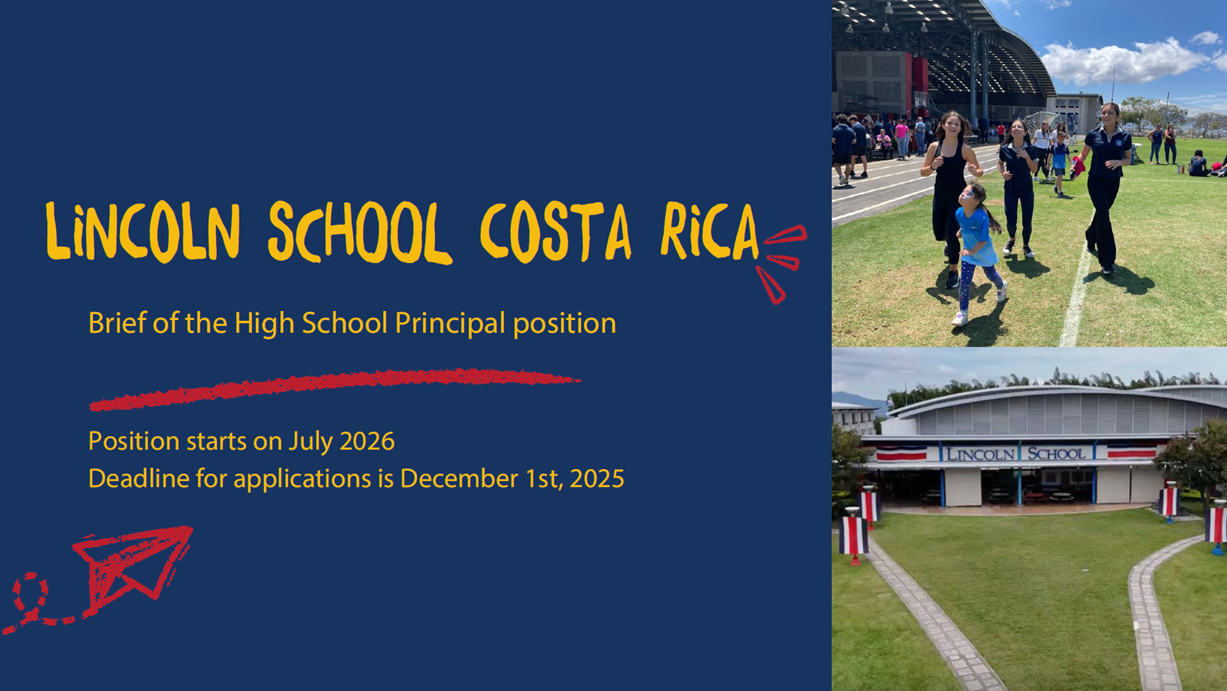 LiNCOLN SCHOOL COSTA RiCA

Brief of the High School Principal position

Position starts on July 2026
Deadline for applications is December 1st, 2025

LINCOLN SCHOOL